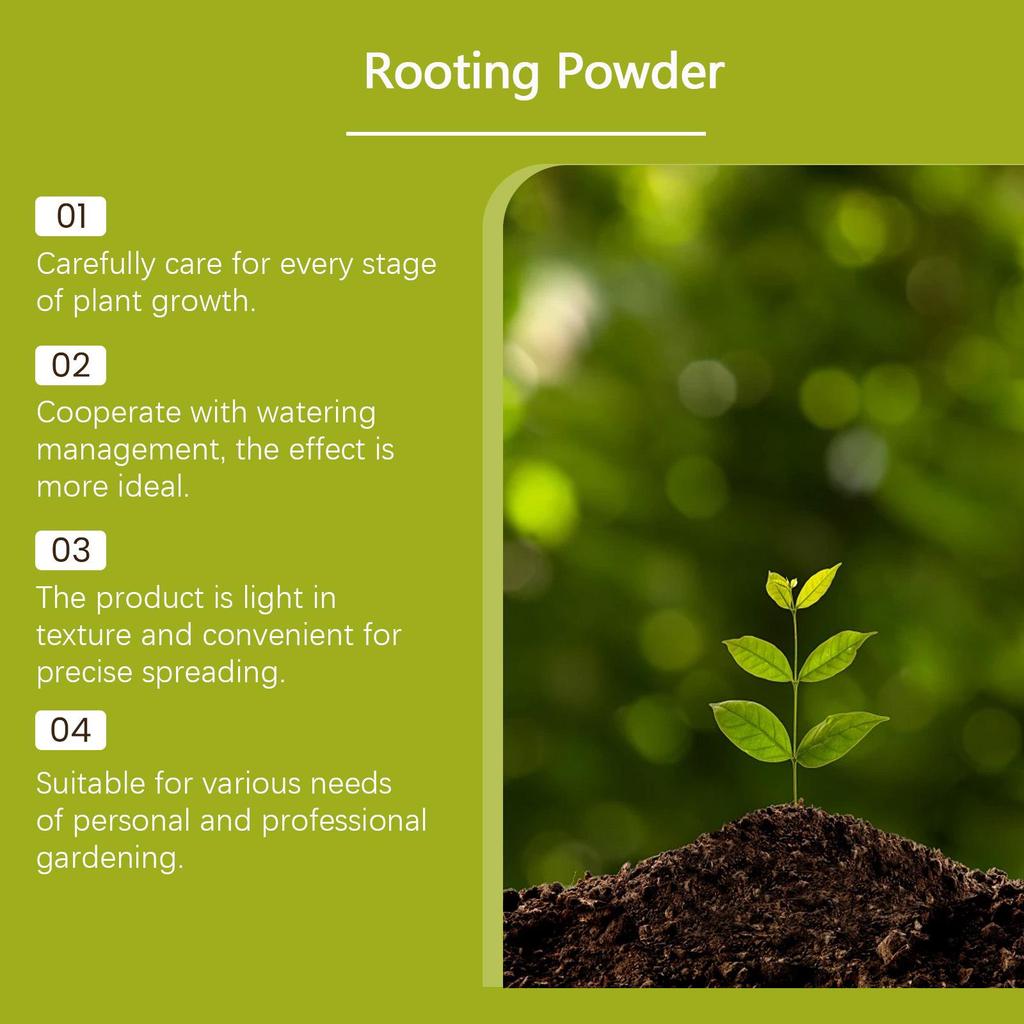 Rooting Powder

01
Carefully care for every stage of plant growth.

02
Cooperate with watering management, the effect is more ideal.

03
The product is light in texture and convenient for precise spreading.

04
Suitable for various needs of personal and professional gardening.